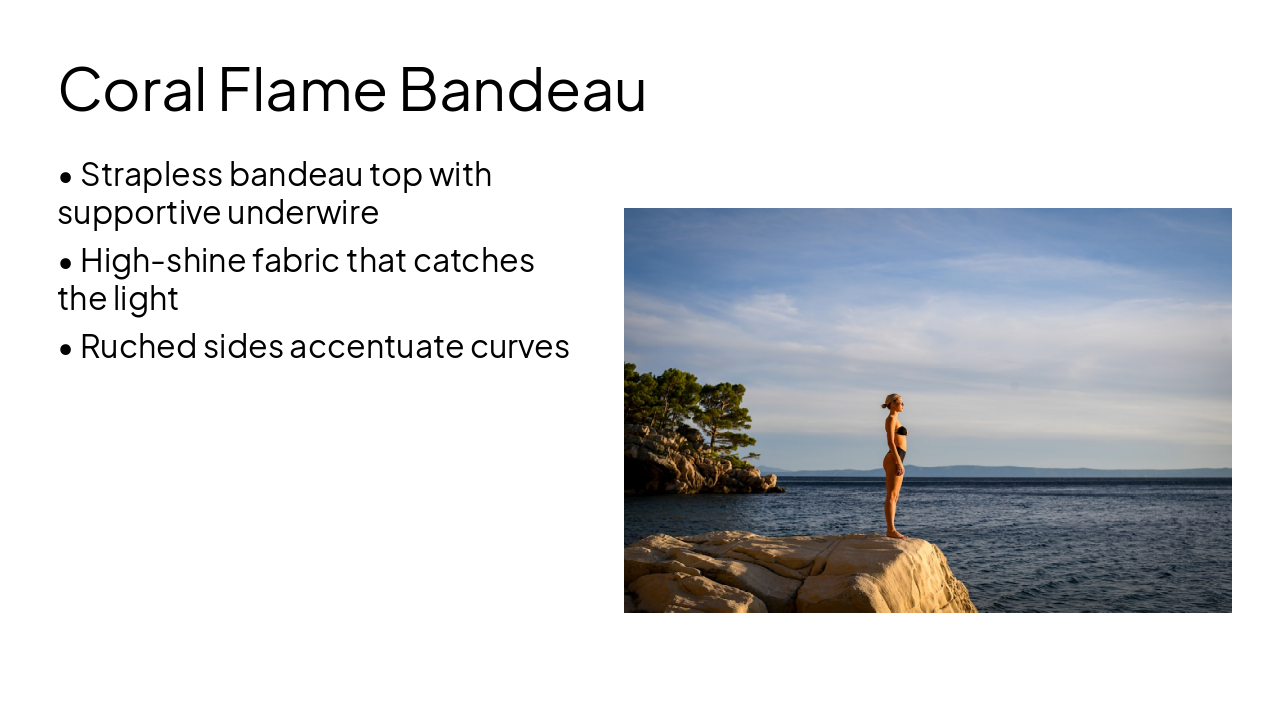 Coral Flame Bandeau

• Strapless bandeau top with supportive underwire

• High-shine fabric that catches the light

• Ruched sides accentuate curves